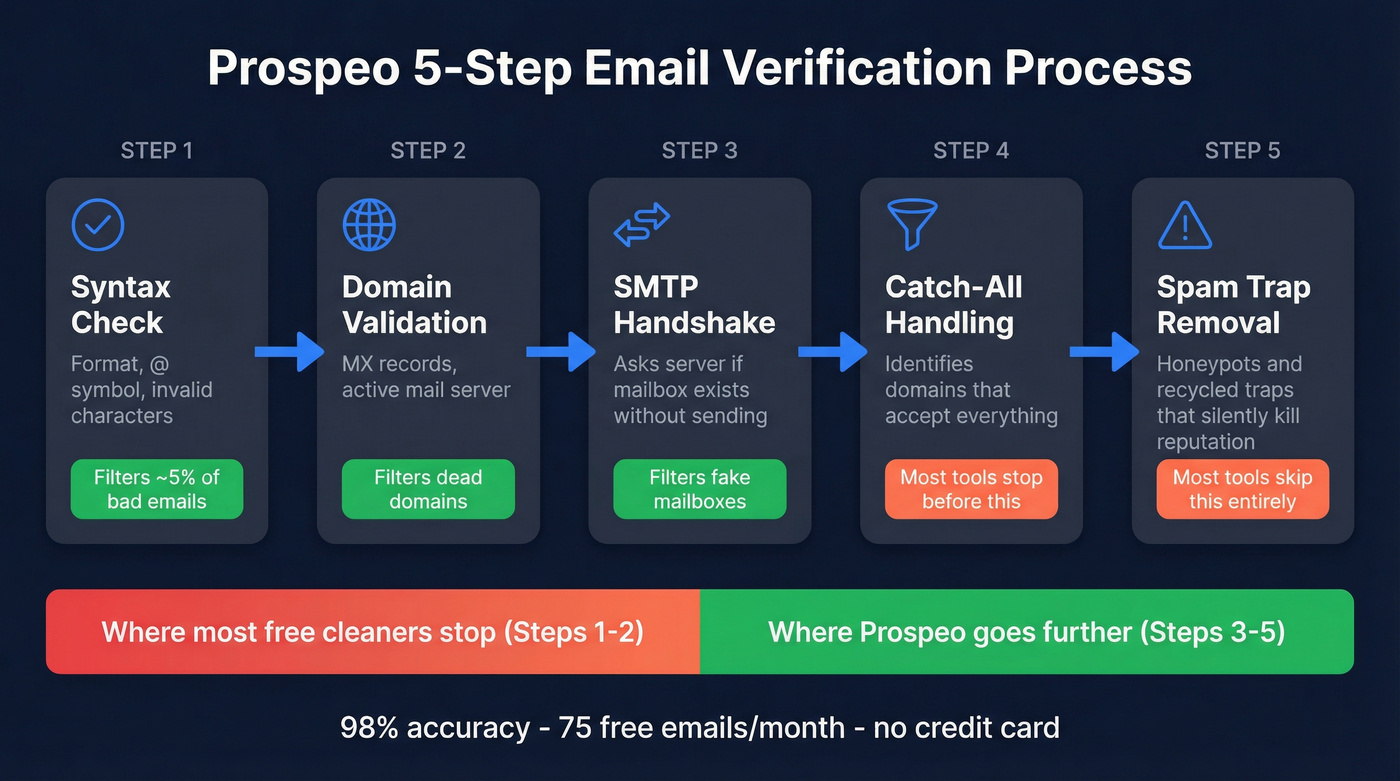 Prospeo 5-Step Email Verification Process

STEP 1

Syntax Check

Format, @ symbol, invalid characters

Filters ~5% of bad emails

STEP 2

Domain Validation

MX records, active mail server

Filters dead domains

STEP 3

SMTP Handshake

Asks server if mailbox exists without sending

Filters fake mailboxes

STEP 4

Catch-All Handling

Identifies domains that accept everything

Most tools stop before this

STEP 5

Spam Trap Removal

Honeypots and recycled traps that silently kill reputation

Most tools skip this entirely

Where most free cleaners stop (Steps 1-2)

Where Prospeo goes further (Steps 3-5)

98% accuracy - 75 free emails/month - no credit card